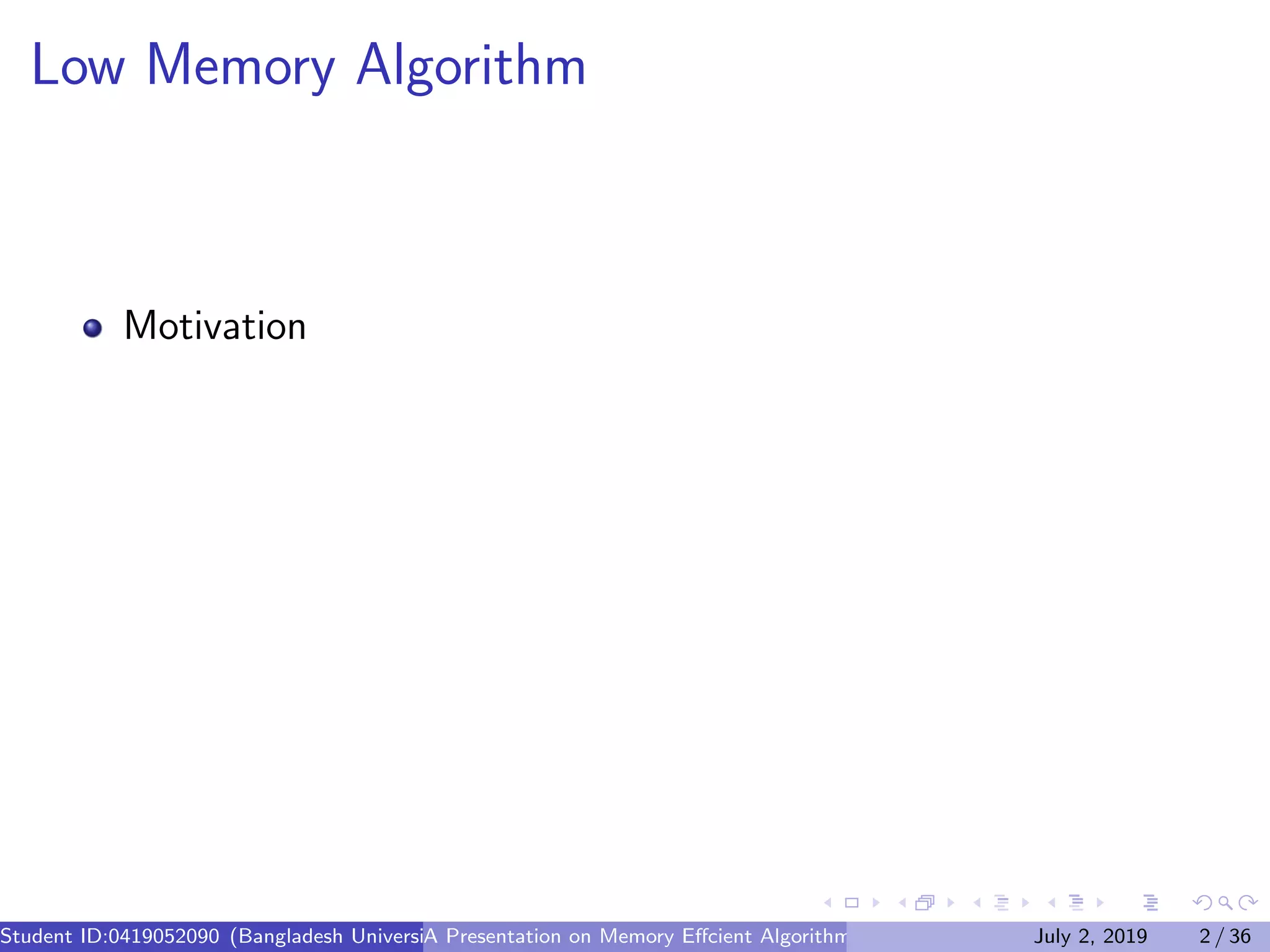 Low Memory Algorithm

Motivation

Student ID:0419052090 (Bangladesh Universi A Presentation on Memory Effcient Algorithm July 2, 2019 2 / 36